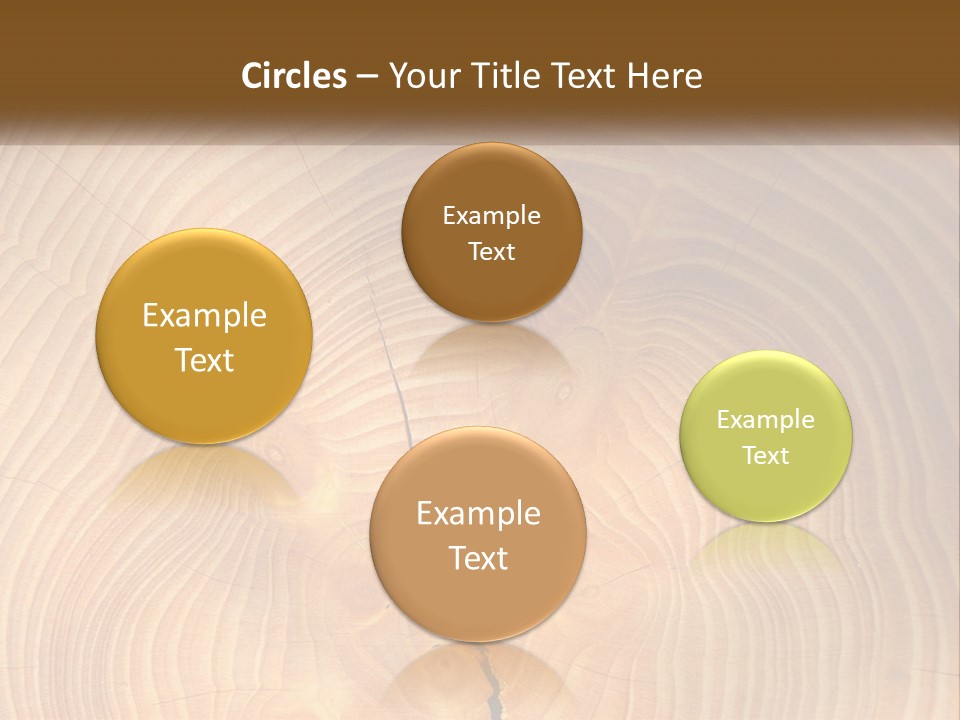 Circles – Your Title Text Here

Example Text

Example Text

Example Text

Example Text